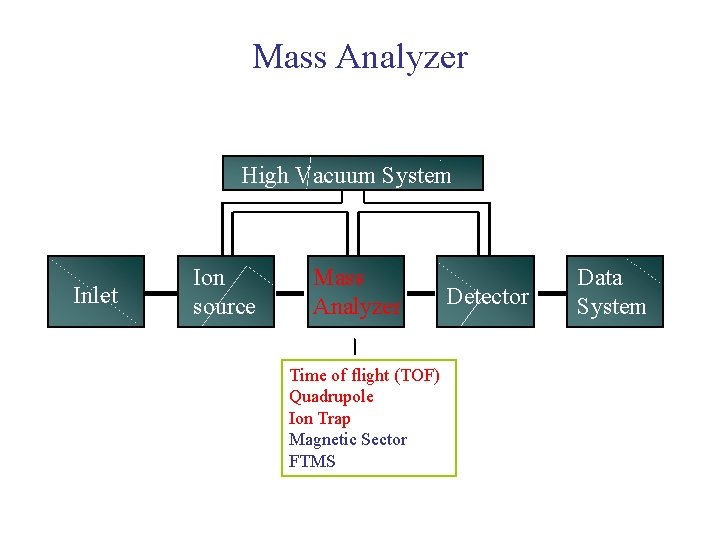 Mass Analyzer

High Vacuum System

Inlet

Ion source

Mass Analyzer

Detector

Data System

Time of flight (TOF)
Quadrupole
Ion Trap
Magnetic Sector
FTMS